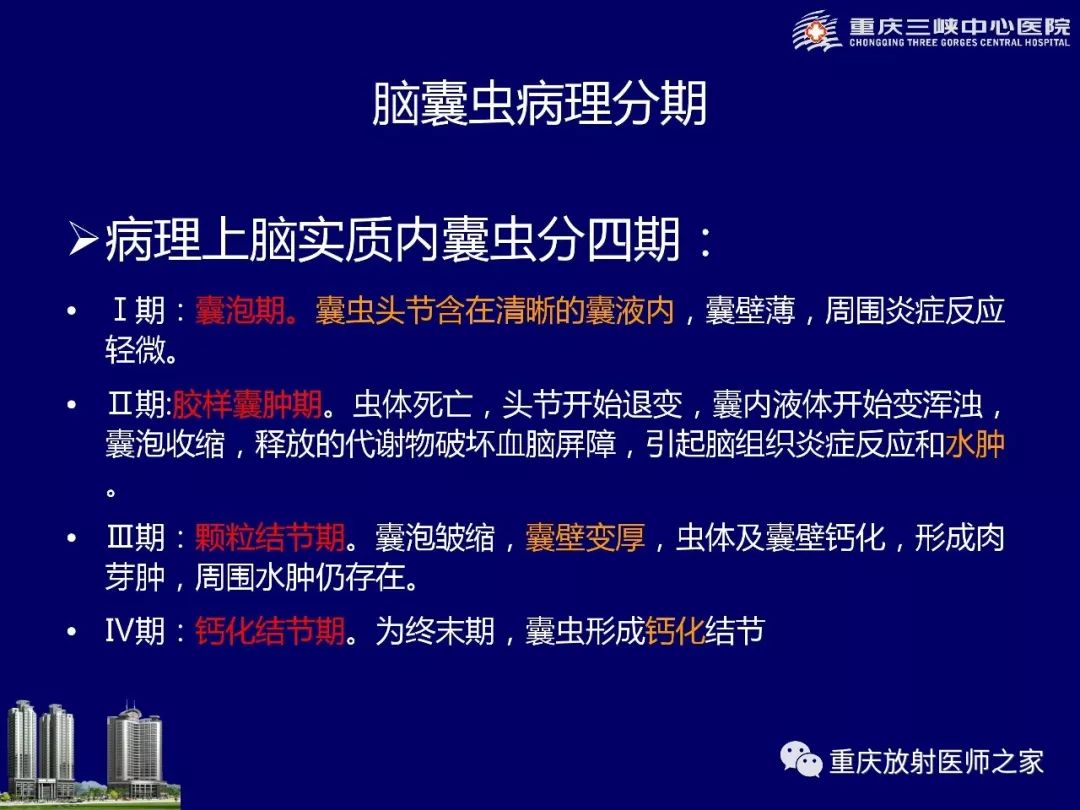 重庆三峡中心医院
CHONGQING THREE GORGES CENTRAL HOSPITAL

脑囊虫病理分期

➢病理上脑实质内囊虫分四期：

• Ⅰ期：囊泡期。囊虫头节含在清晰的囊液内，囊壁薄，周围炎症反应轻微。

• Ⅱ期:胶样囊肿期。虫体死亡，头节开始退变，囊内液体开始变浑浊，囊泡收缩，释放的代谢物破坏血脑屏障，引起脑组织炎症反应和水肿。

• Ⅲ期：颗粒结节期。囊泡皱缩，囊壁变厚，虫体及囊壁钙化，形成肉芽肿，周围水肿仍存在。

• Ⅳ期：钙化结节期。为终末期，囊虫形成钙化结节

重庆放射医师之家